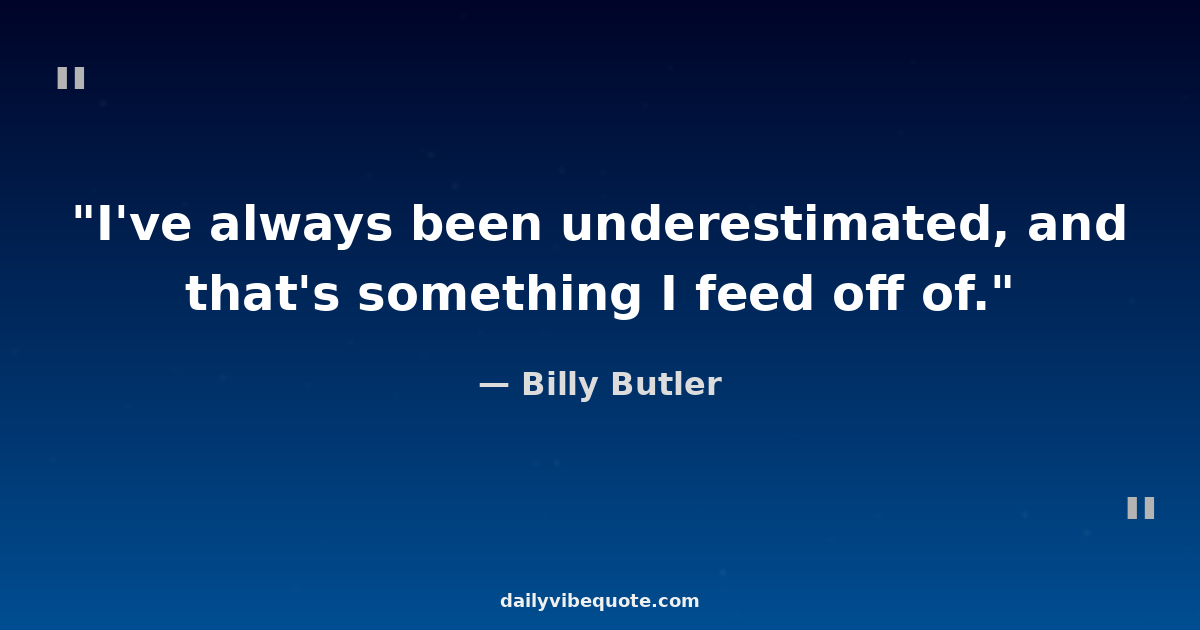 "

"I've always been underestimated, and that's something I feed off of."

— Billy Butler

"

dailyvibequote.com